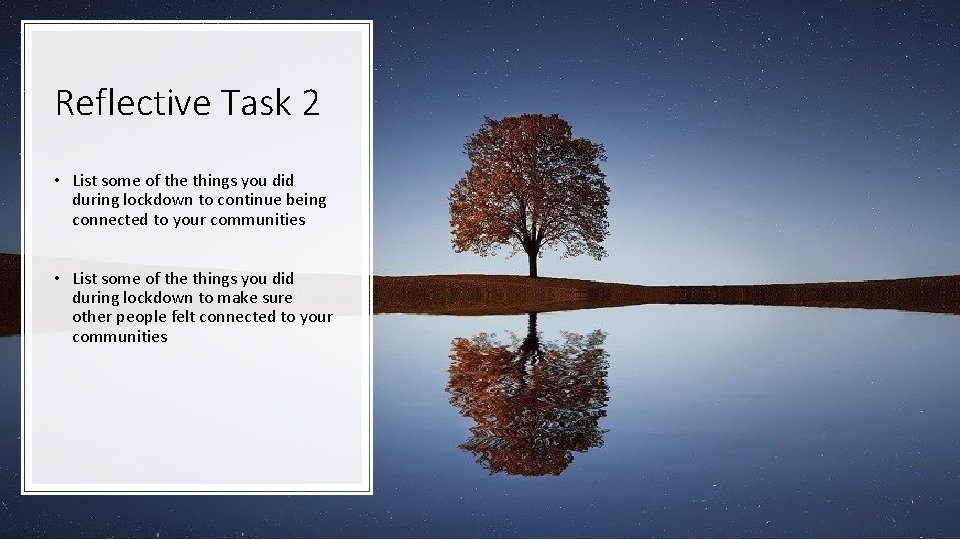 Reflective Task 2

• List some of the things you did during lockdown to continue being connected to your communities

• List some of the things you did during lockdown to make sure other people felt connected to your communities